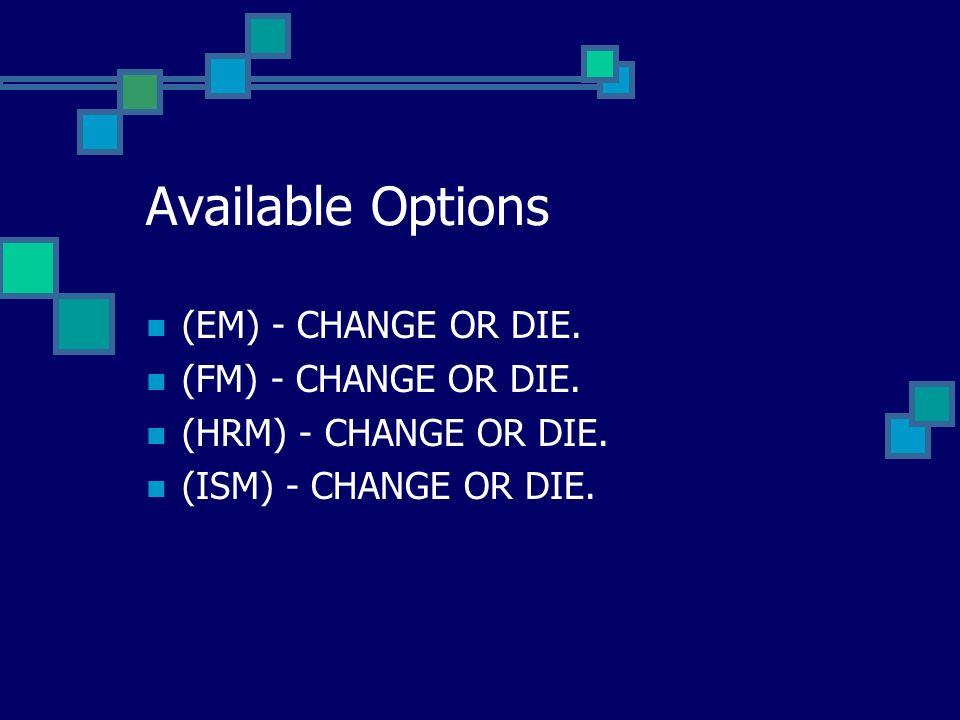 Available Options

- (EM) - CHANGE OR DIE.
- (FM) - CHANGE OR DIE.
- (HRM) - CHANGE OR DIE.
- (ISM) - CHANGE OR DIE.